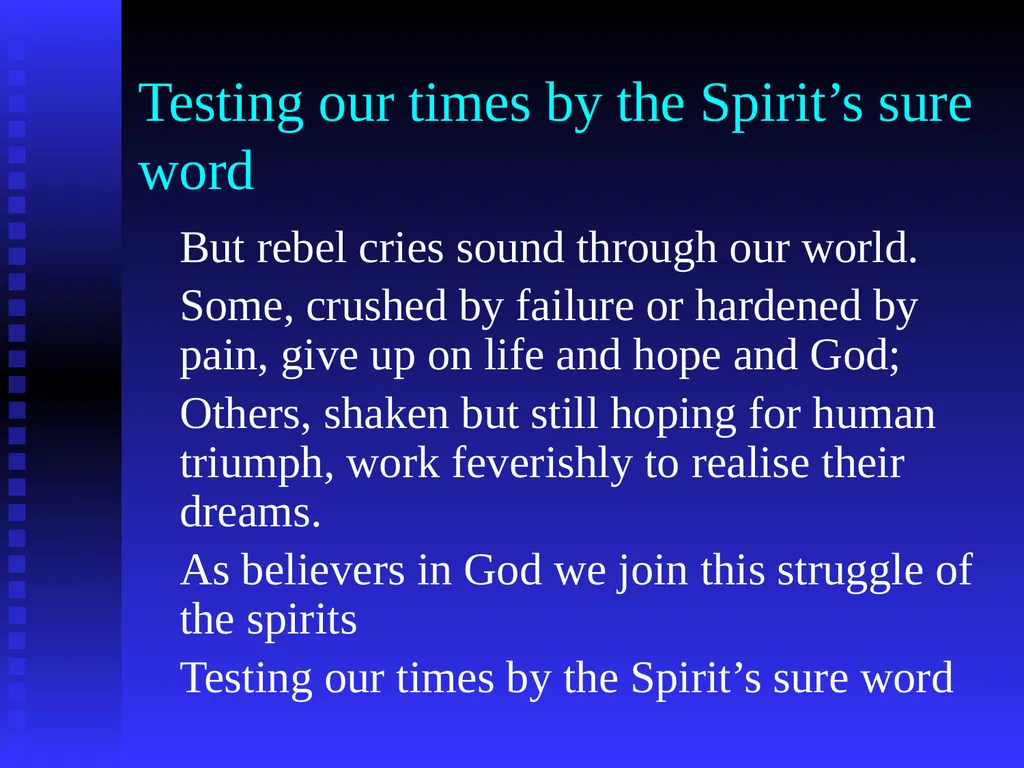 Testing our times by the Spirit’s sure word

But rebel cries sound through our world.

Some, crushed by failure or hardened by pain, give up on life and hope and God;

Others, shaken but still hoping for human triumph, work feverishly to realise their dreams.

As believers in God we join this struggle of the spirits

Testing our times by the Spirit’s sure word